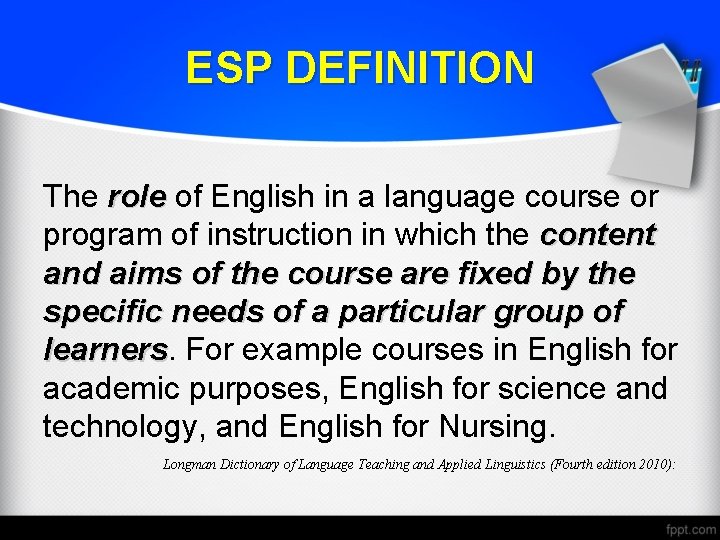 ESP DEFINITION

The role of English in a language course or program of instruction in which the content and aims of the course are fixed by the specific needs of a particular group of learners. For example courses in English for academic purposes, English for science and technology, and English for Nursing.

Longman Dictionary of Language Teaching and Applied Linguistics (Fourth edition 2010):

fppt.com